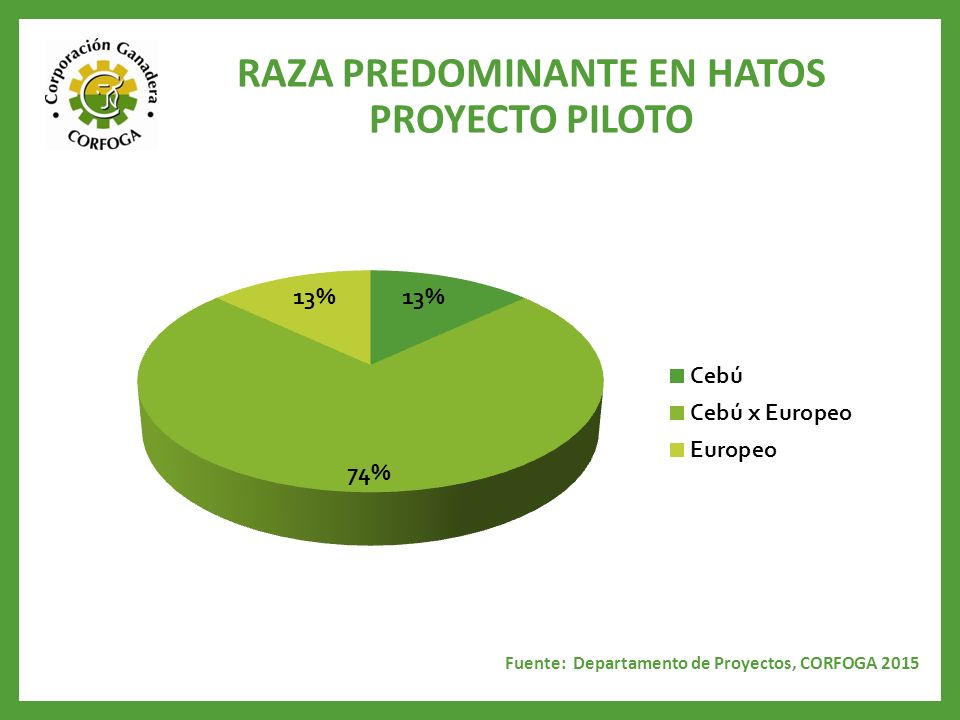 Corporación Ganadera
CORFOGA

RAZA PREDOMINANTE EN HATOS
PROYECTO PILOTO

13%
13%
74%

Cebú
Cebú x Europeo
Europeo

Fuente: Departamento de Proyectos, CORFOGA 2015